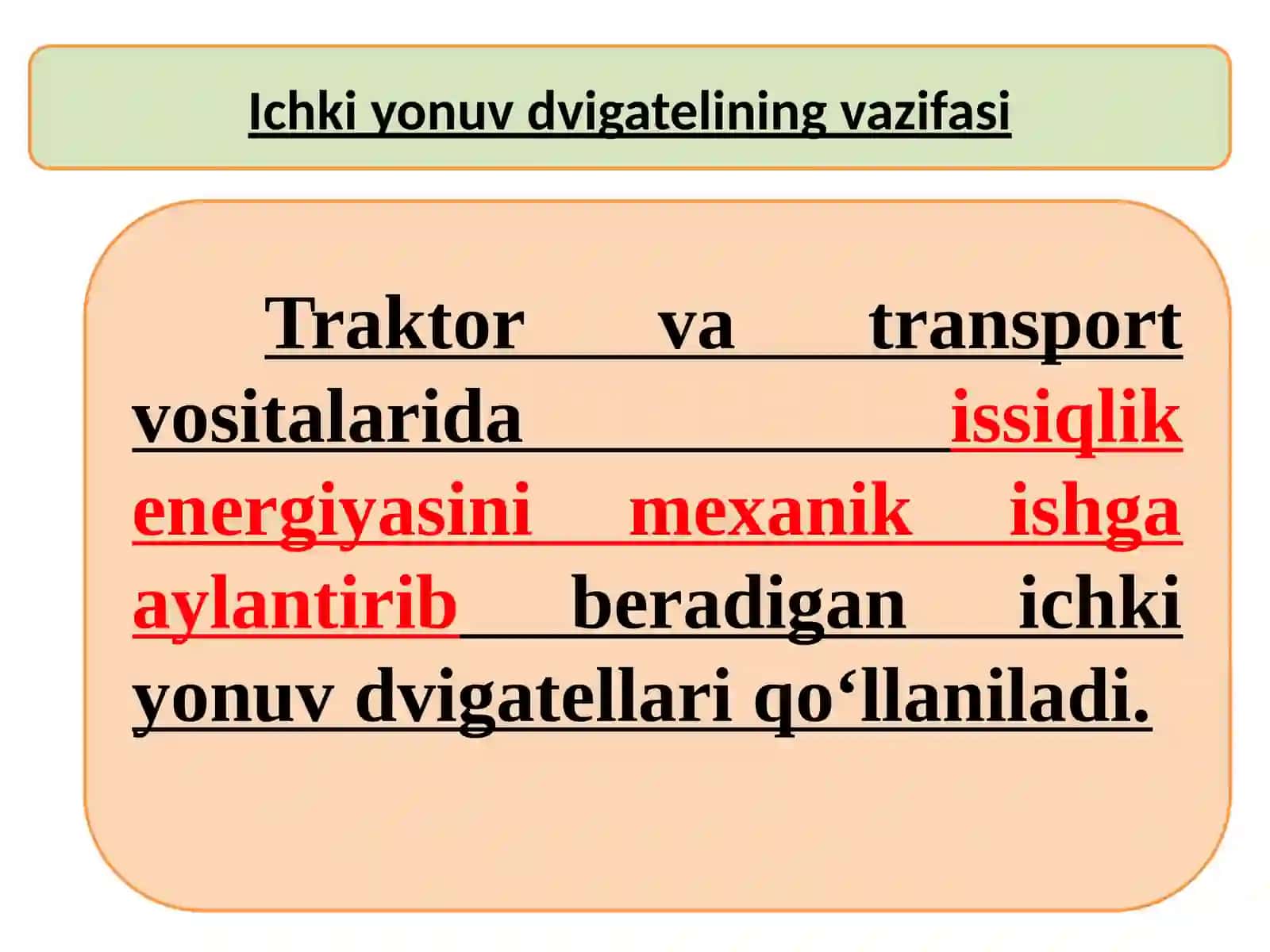 Ichki yonuv dvigatelining vazifasi

Traktor va transport vositalarida issiqlik energiyasini mexanik ishga aylantirib beradigan ichki yonuv dvigatellari qo‘llaniladi.